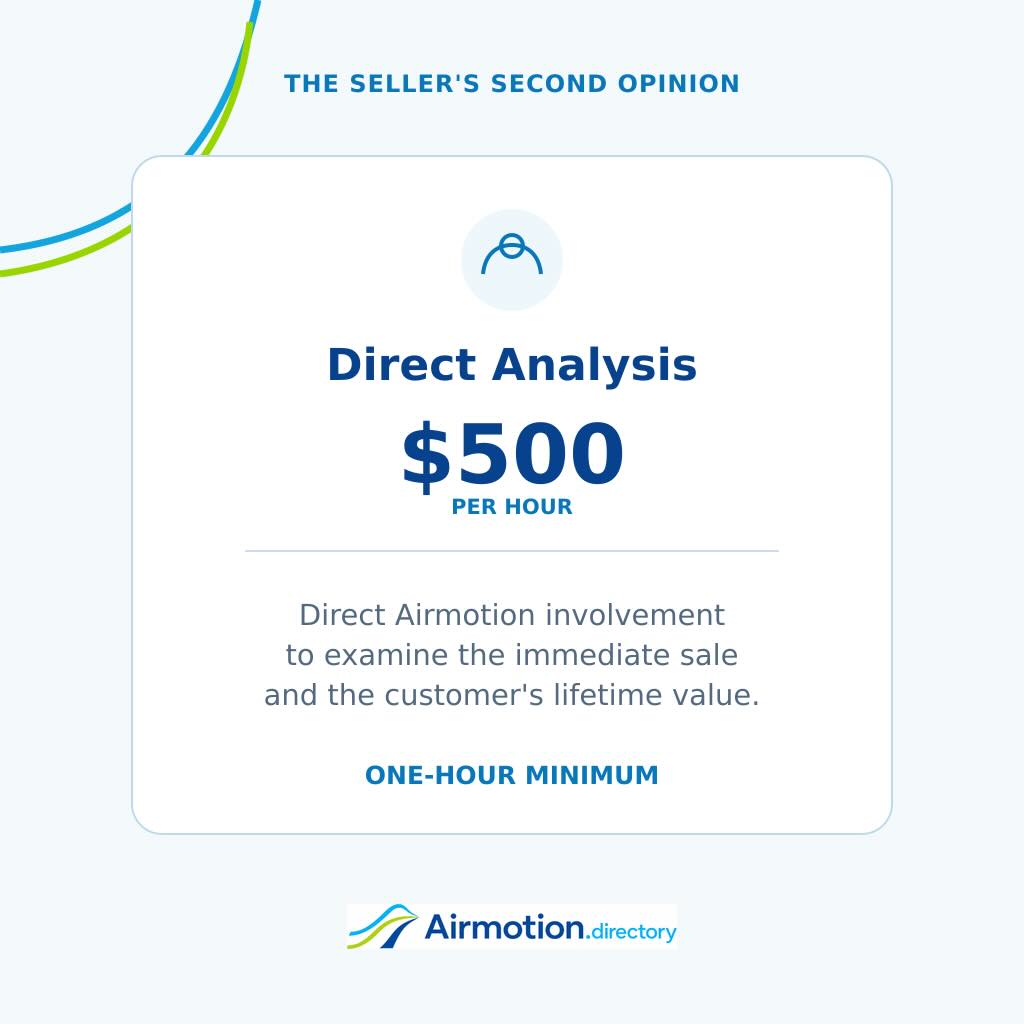 THE SELLER'S SECOND OPINION

Direct Analysis

$500

PER HOUR

Direct Airmotion involvement to examine the immediate sale and the customer's lifetime value.

ONE-HOUR MINIMUM

Airmotion.directory